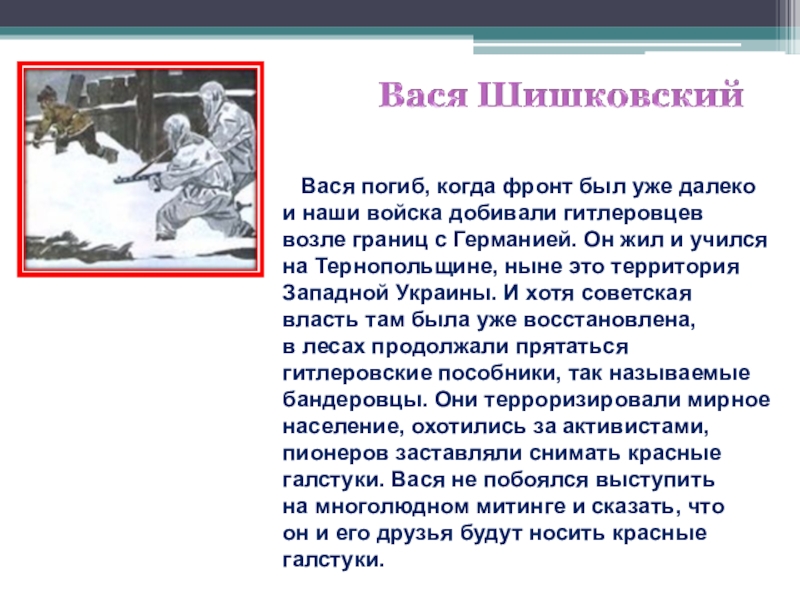 Вася Шишковский

Вася погиб, когда фронт был уже далеко и наши войска добивали гитлеровцев возле границ с Германией. Он жил и учился на Тернопольщине, ныне это территория Западной Украины. И хотя советская власть там была уже восстановлена, в лесах продолжали прятаться гитлеровские пособники, так называемые бандеровцы. Они терроризировали мирное население, охотились за активистами, пионеров заставляли снимать красные галстуки. Вася не побоялся выступить на многолюдном митинге и сказать, что он и его друзья будут носить красные галстуки.